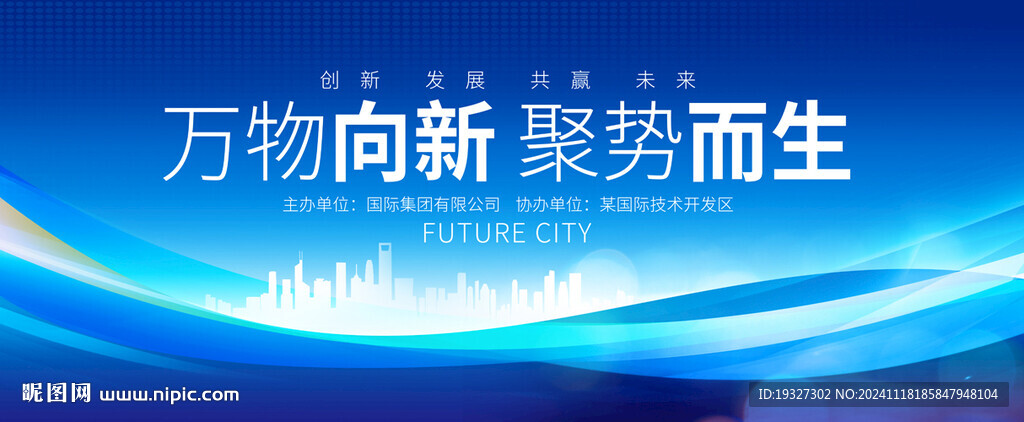 创新 发展 共赢 未来

万物向新 聚势而生

主办单位：国际集团有限公司 协办单位：某国际技术开发区

FUTURE CITY

昵图网 www.nipic.com

ID:19327302 NO:20241118185847948104